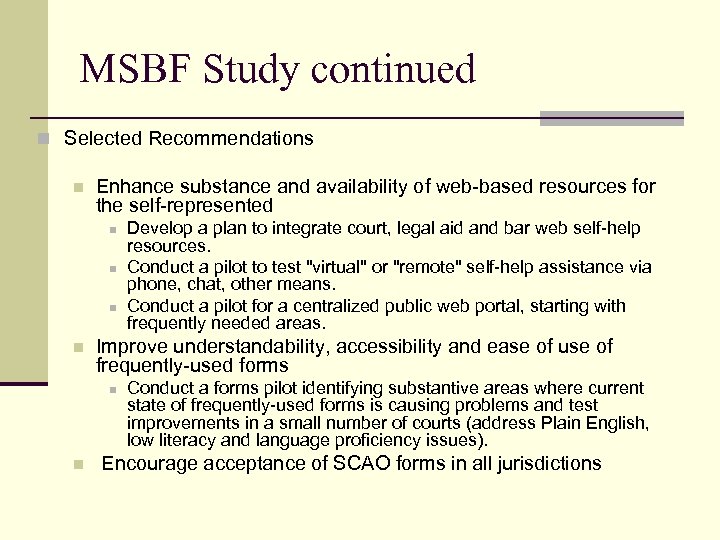 MSBF Study continued

Selected Recommendations

Enhance substance and availability of web-based resources for the self-represented

Develop a plan to integrate court, legal aid and bar web self-help resources.

Conduct a pilot to test "virtual" or "remote" self-help assistance via phone, chat, other means.

Conduct a pilot for a centralized public web portal, starting with frequently needed areas.

Improve understandability, accessibility and ease of use of frequently-used forms

Conduct a forms pilot identifying substantive areas where current state of frequently-used forms is causing problems and test improvements in a small number of courts (address Plain English, low literacy and language proficiency issues).

Encourage acceptance of SCAO forms in all jurisdictions